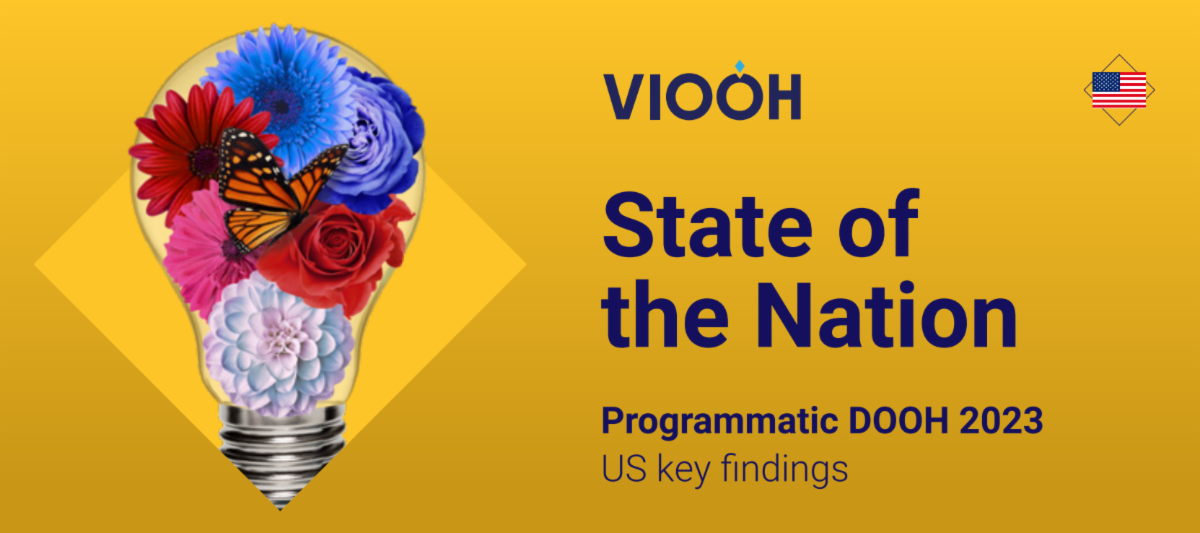 VIOOH

State of the Nation

Programmatic DOOH 2023
US key findings